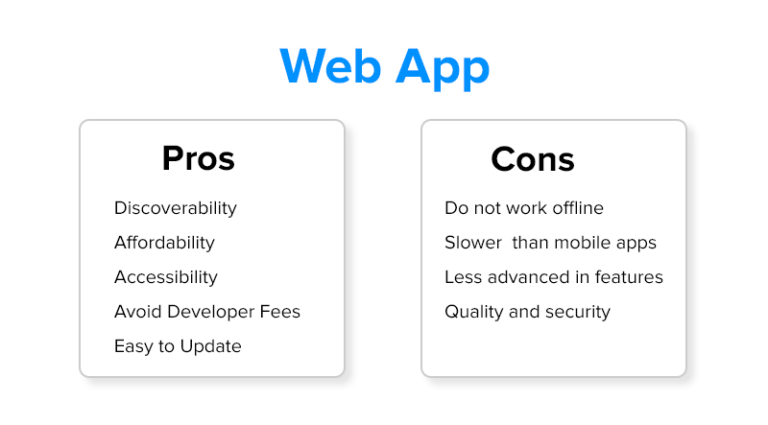 Web App

Pros

Discoverability
Affordability
Accessibility
Avoid Developer Fees
Easy to Update

Cons

Do not work offline
Slower than mobile apps
Less advanced in features
Quality and security